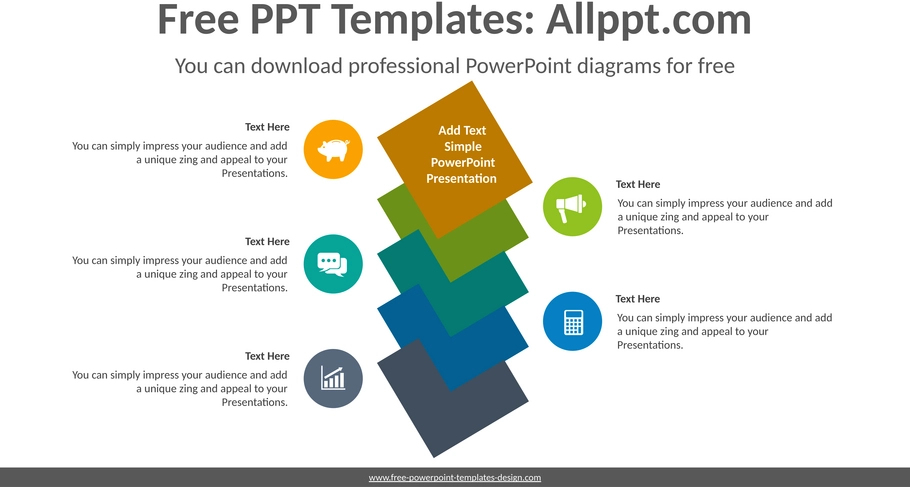 Free PPT Templates: Allppt.com

You can download professional PowerPoint diagrams for free

Text Here
You can simply impress your audience and add a unique zing and appeal to your Presentations.

Text Here
You can simply impress your audience and add a unique zing and appeal to your Presentations.

Text Here
You can simply impress your audience and add a unique zing and appeal to your Presentations.

Add Text Simple PowerPoint Presentation

Text Here
You can simply impress your audience and add a unique zing and appeal to your Presentations.

Text Here
You can simply impress your audience and add a unique zing and appeal to your Presentations.

www.free-powerpoint-templates-design.com